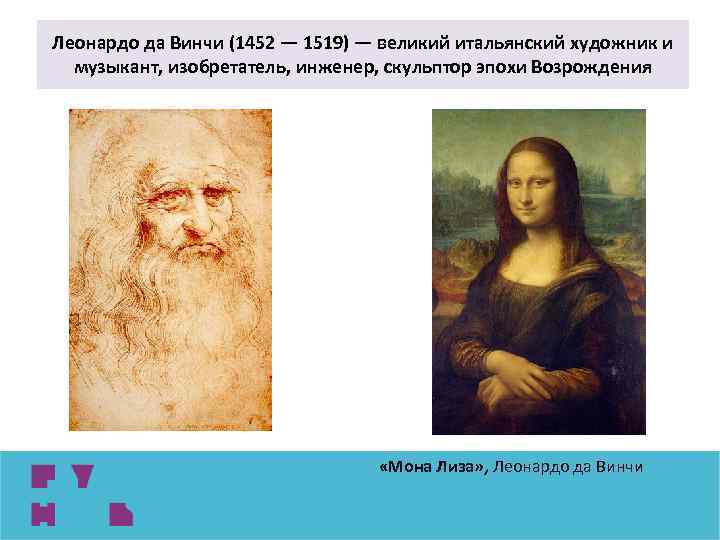 Леонардо да Винчи (1452 — 1519) — великий итальянский художник и музыкант, изобретатель, инженер, скульптор эпохи Возрождения

«Мона Лиза», Леонардо да Винчи